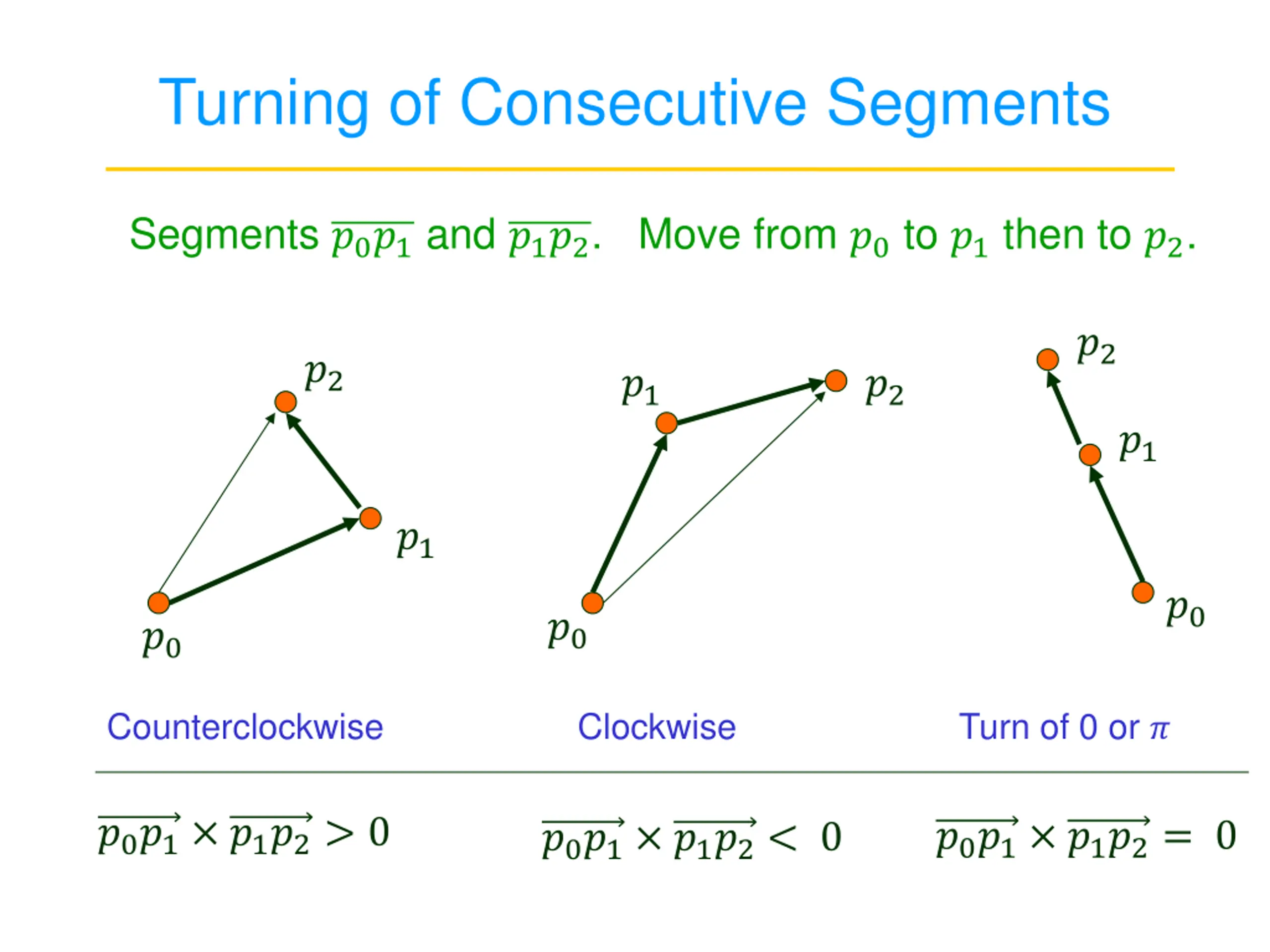 Turning of Consecutive Segments

Segments $\overline{p_0p_1}$ and $\overline{p_1p_2}$. Move from $p_0$ to $p_1$ then to $p_2$.

$p_2$

$p_1$

$p_0$

$p_1$

$p_2$

$p_0$

$p_2$

$p_1$

$p_0$

Counterclockwise

Clockwise

Turn of 0 or $\pi$

$\overrightarrow{p_0p_1} \times \overrightarrow{p_1p_2} > 0$

$\overrightarrow{p_0p_1} \times \overrightarrow{p_1p_2} < 0$

$\overrightarrow{p_0p_1} \times \overrightarrow{p_1p_2} = 0$